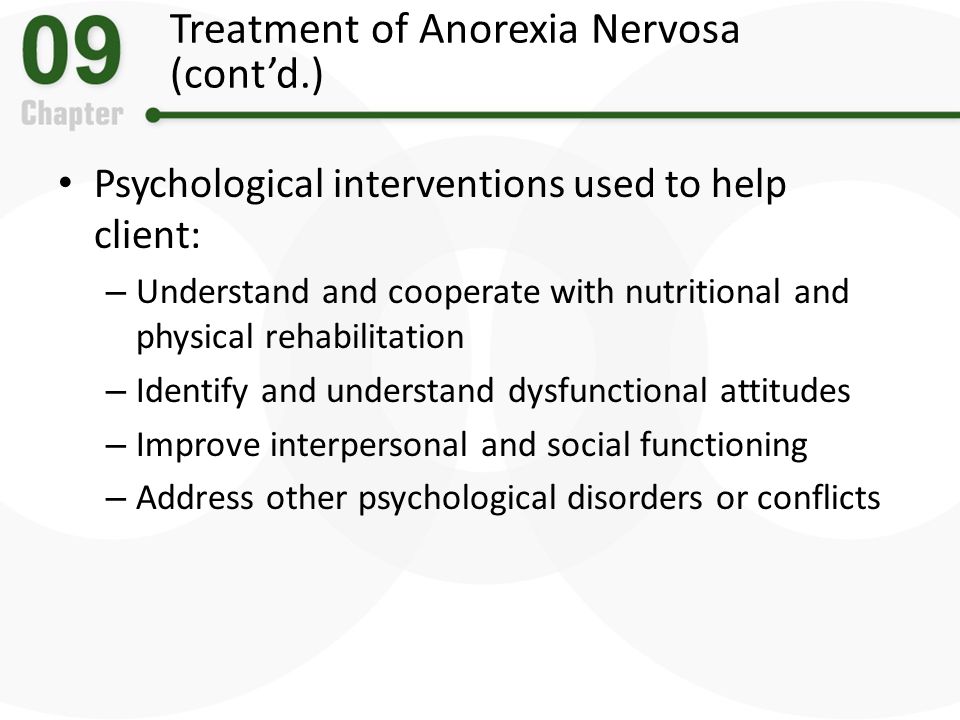 09
Chapter

Treatment of Anorexia Nervosa (cont’d.)

• Psychological interventions used to help client:
– Understand and cooperate with nutritional and physical rehabilitation
– Identify and understand dysfunctional attitudes
– Improve interpersonal and social functioning
– Address other psychological disorders or conflicts